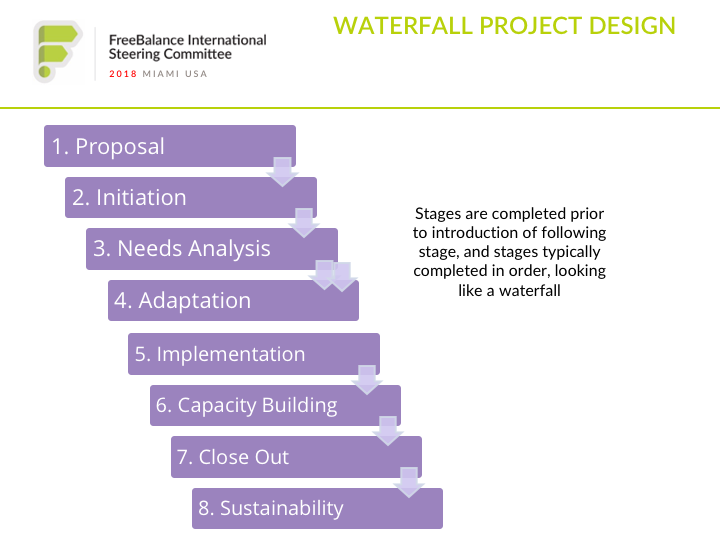 FreeBalance International Steering Committee
2018 MIAMI USA

WATERFALL PROJECT DESIGN

1. Proposal
2. Initiation
3. Needs Analysis
4. Adaptation
5. Implementation
6. Capacity Building
7. Close Out
8. Sustainability

Stages are completed prior to introduction of following stage, and stages typically completed in order, looking like a waterfall